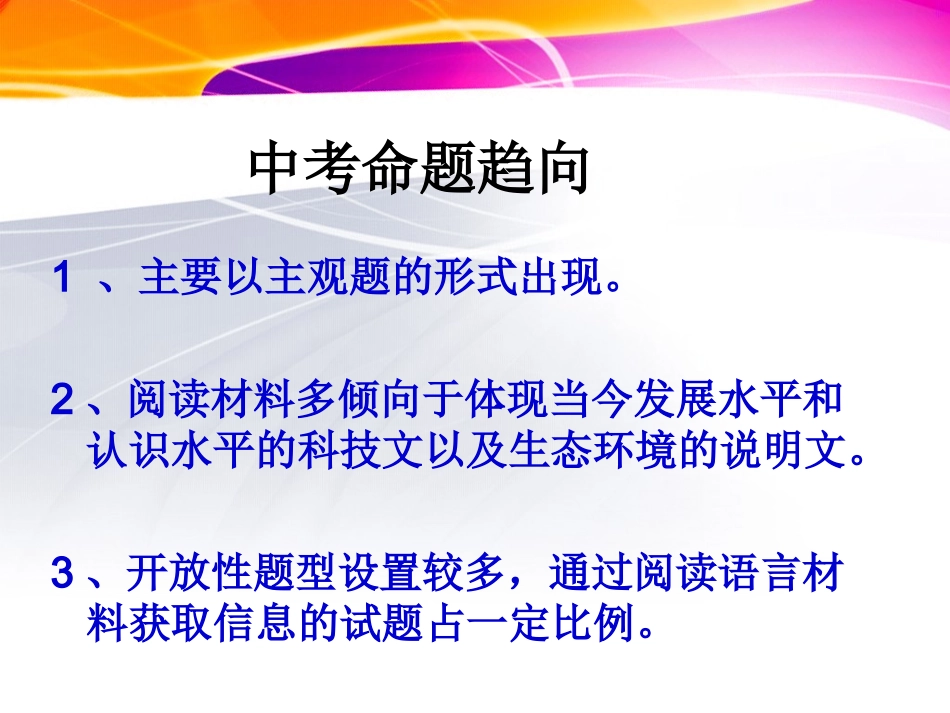 中考命题趋向

1 、主要以主观题的形式出现。

2、阅读材料多倾向于体现当今发展水平和认识水平的科技文以及生态环境的说明文。

3、开放性题型设置较多，通过阅读语言材料获取信息的试题占一定比例。